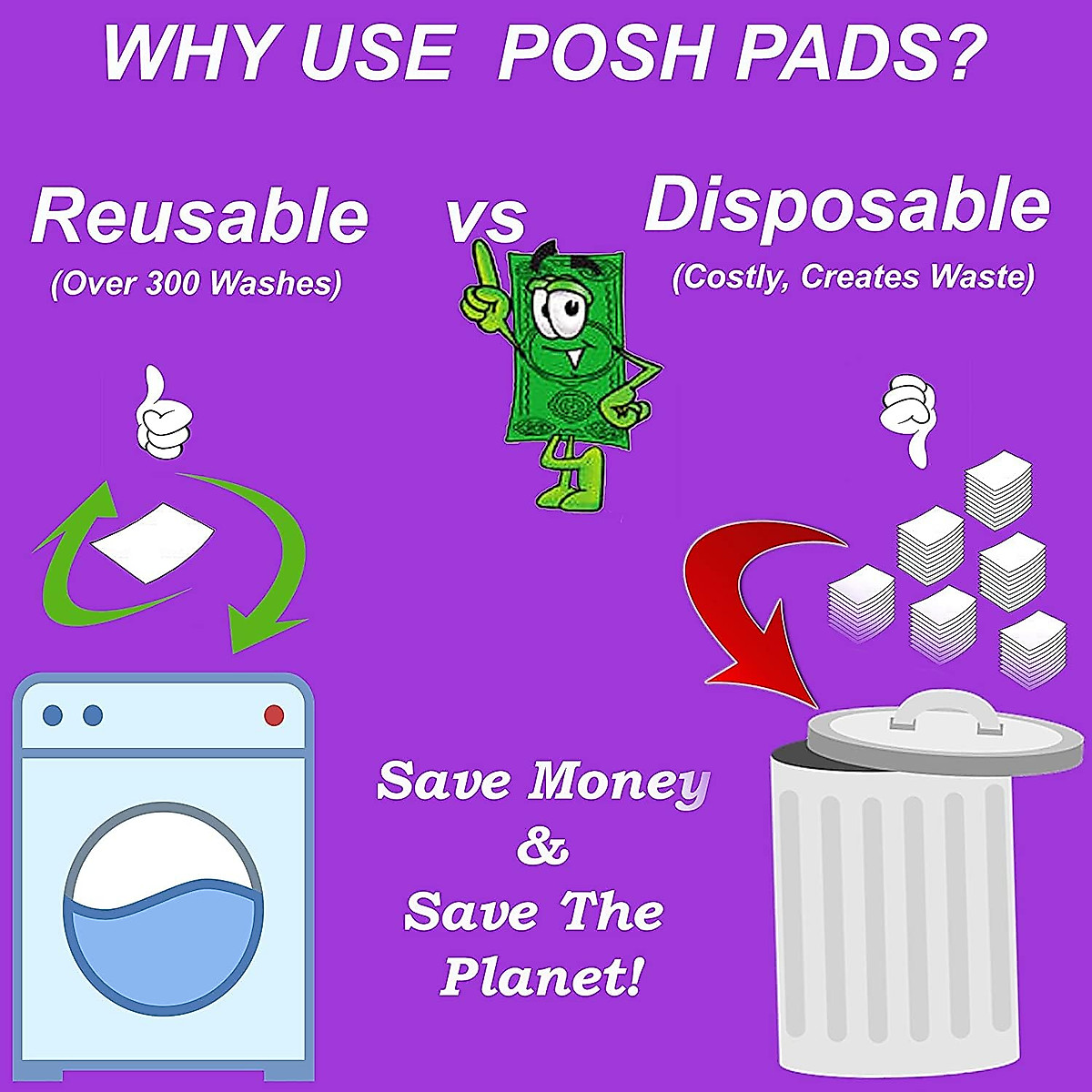 WHY USE POSH PADS?

Reusable
(Over 300 Washes)

vs

Disposable
(Costly, Creates Waste)

Save Money
&
Save The Planet!